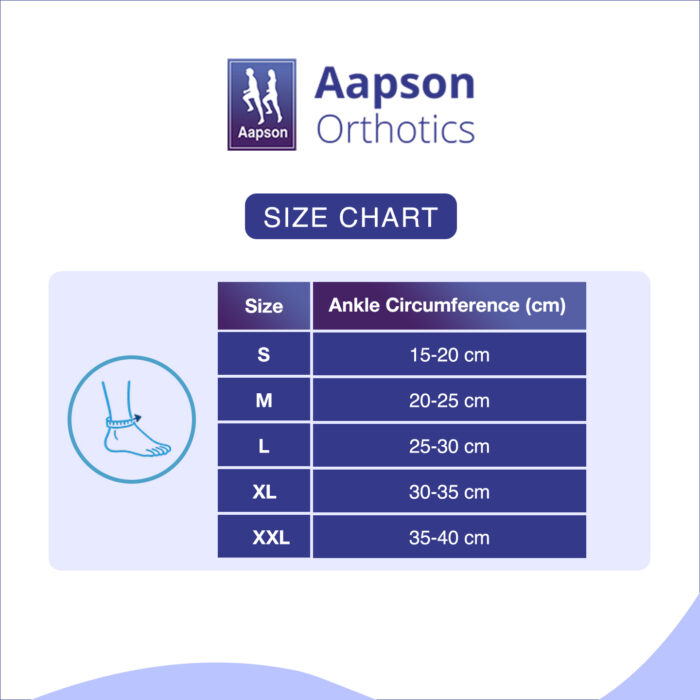 Aapson

Aapson
Orthotics

SIZE CHART

| Size | Ankle Circumference (cm) |
|---|---|
| S | 15-20 cm |
| M | 20-25 cm |
| L | 25-30 cm |
| XL | 30-35 cm |
| XXL | 35-40 cm |